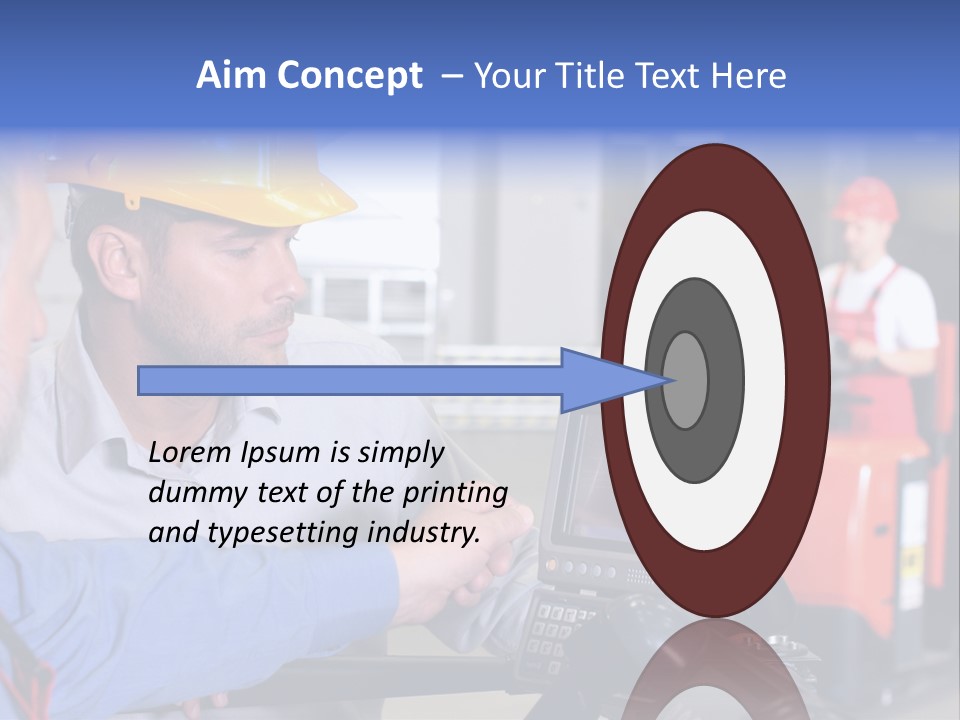 Aim Concept – Your Title Text Here

Lorem Ipsum is simply dummy text of the printing and typesetting industry.